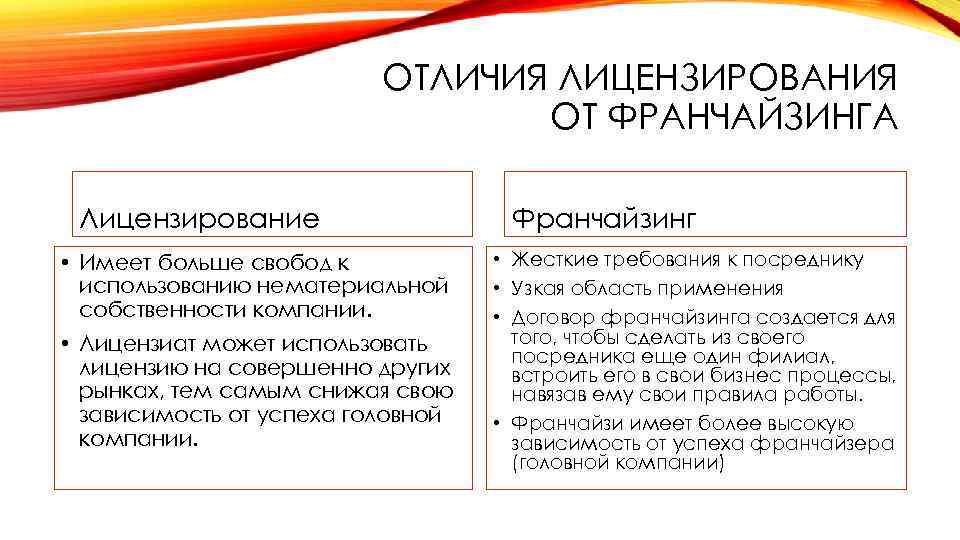 ОТЛИЧИЯ ЛИЦЕНЗИРОВАНИЯ ОТ ФРАНЧАЙЗИНГА

Лицензирование

• Имеет больше свобод к использованию нематериальной собственности компании.

• Лицензиат может использовать лицензию на совершенно других рынках, тем самым снижая свою зависимость от успеха головной компании.

Франчайзинг

• Жесткие требования к посреднику

• Узкая область применения

• Договор франчайзинга создается для того, чтобы сделать из своего посредника еще один филиал, встроить его в свои бизнес процессы, навязав ему свои правила работы.

• Франчайзи имеет более высокую зависимость от успеха франчайзера (головной компании)